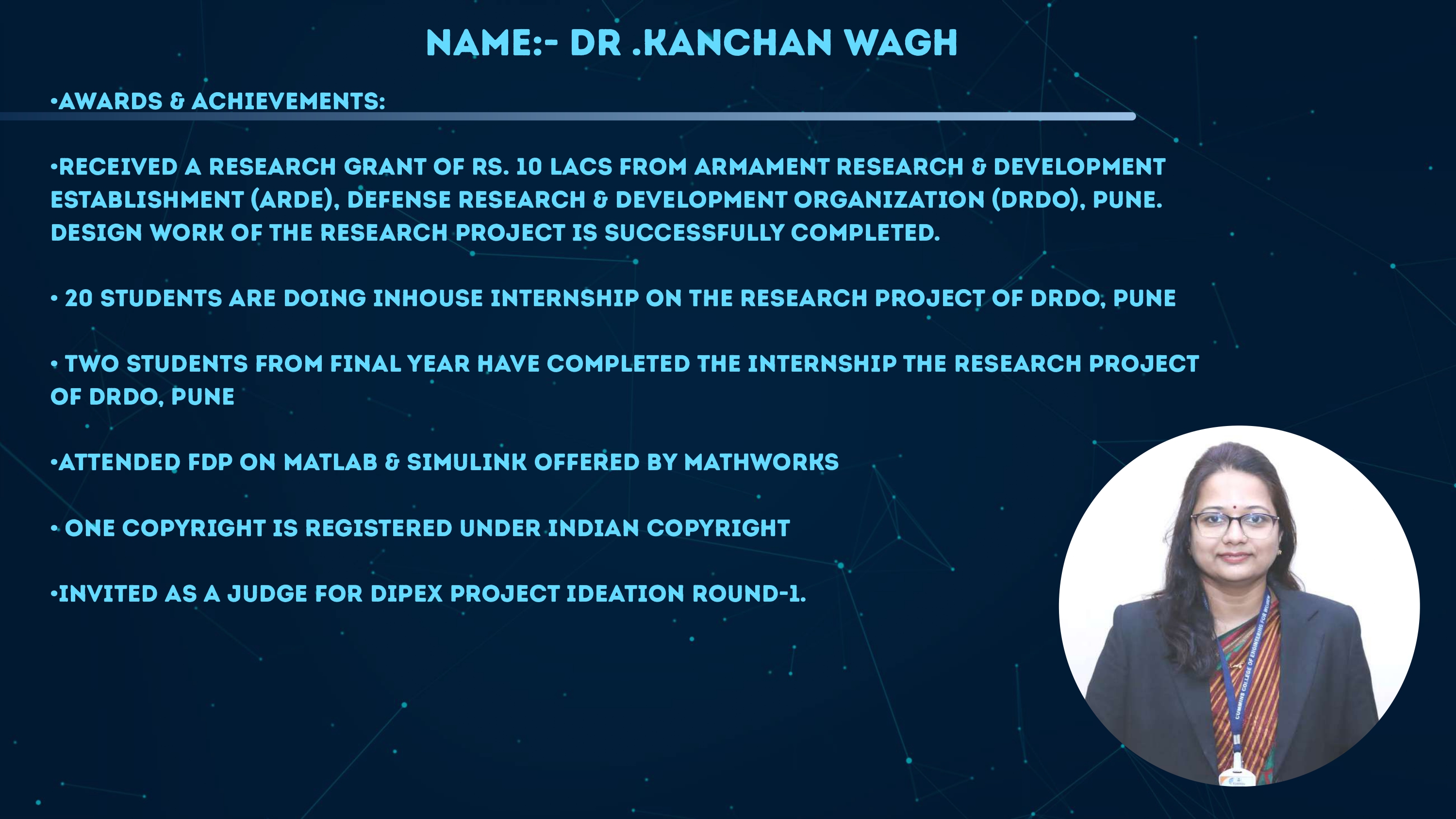 NAME:- DR .KANCHAN WAGH

•AWARDS & ACHIEVEMENTS:

•RECEIVED A RESEARCH GRANT OF RS. 10 LACS FROM ARMAMENT RESEARCH & DEVELOPMENT ESTABLISHMENT (ARDE), DEFENSE RESEARCH & DEVELOPMENT ORGANIZATION (DRDO), PUNE. DESIGN WORK OF THE RESEARCH PROJECT IS SUCCESSFULLY COMPLETED.

• 20 STUDENTS ARE DOING INHOUSE INTERNSHIP ON THE RESEARCH PROJECT OF DRDO, PUNE

• TWO STUDENTS FROM FINAL YEAR HAVE COMPLETED THE INTERNSHIP THE RESEARCH PROJECT OF DRDO, PUNE

•ATTENDED FDP ON MATLAB & SIMULINK OFFERED BY MATHWORKS

• ONE COPYRIGHT IS REGISTERED UNDER INDIAN COPYRIGHT

•INVITED AS A JUDGE FOR DIPEX PROJECT IDEATION ROUND-1.

CUMMINS COLLEGE OF ENGINEERING FOR WOMEN